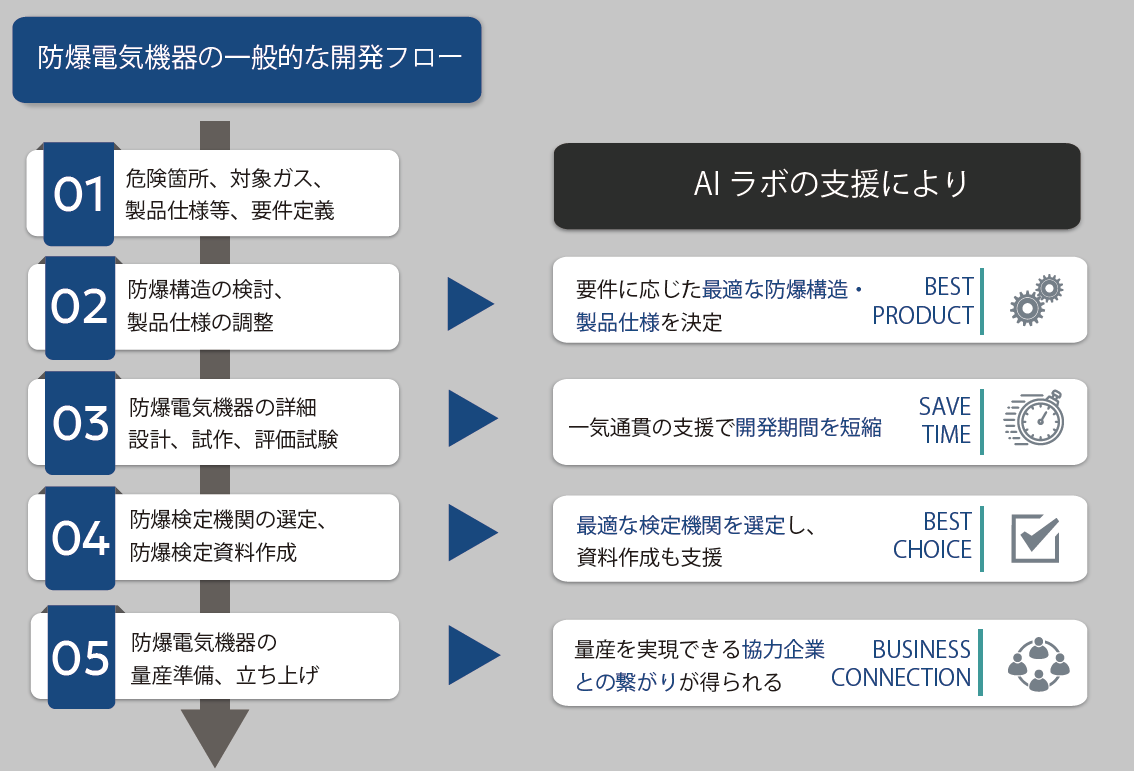 防爆電気機器の一般的な開発フロー

01
危険箇所、対象ガス、製品仕様等、要件定義

02
防爆構造の検討、製品仕様の調整

03
防爆電気機器の詳細設計、試作、評価試験

04
防爆検定機関の選定、防爆検定資料作成

05
防爆電気機器の量産準備、立ち上げ

AI ラボの支援により

要件に応じた最適な防爆構造・製品仕様を決定
BEST PRODUCT

一気通貫の支援で開発期間を短縮
SAVE TIME

最適な検定機関を選定し、資料作成も支援
BEST CHOICE

量産を実現できる協力企業との繋がりが得られる
BUSINESS CONNECTION